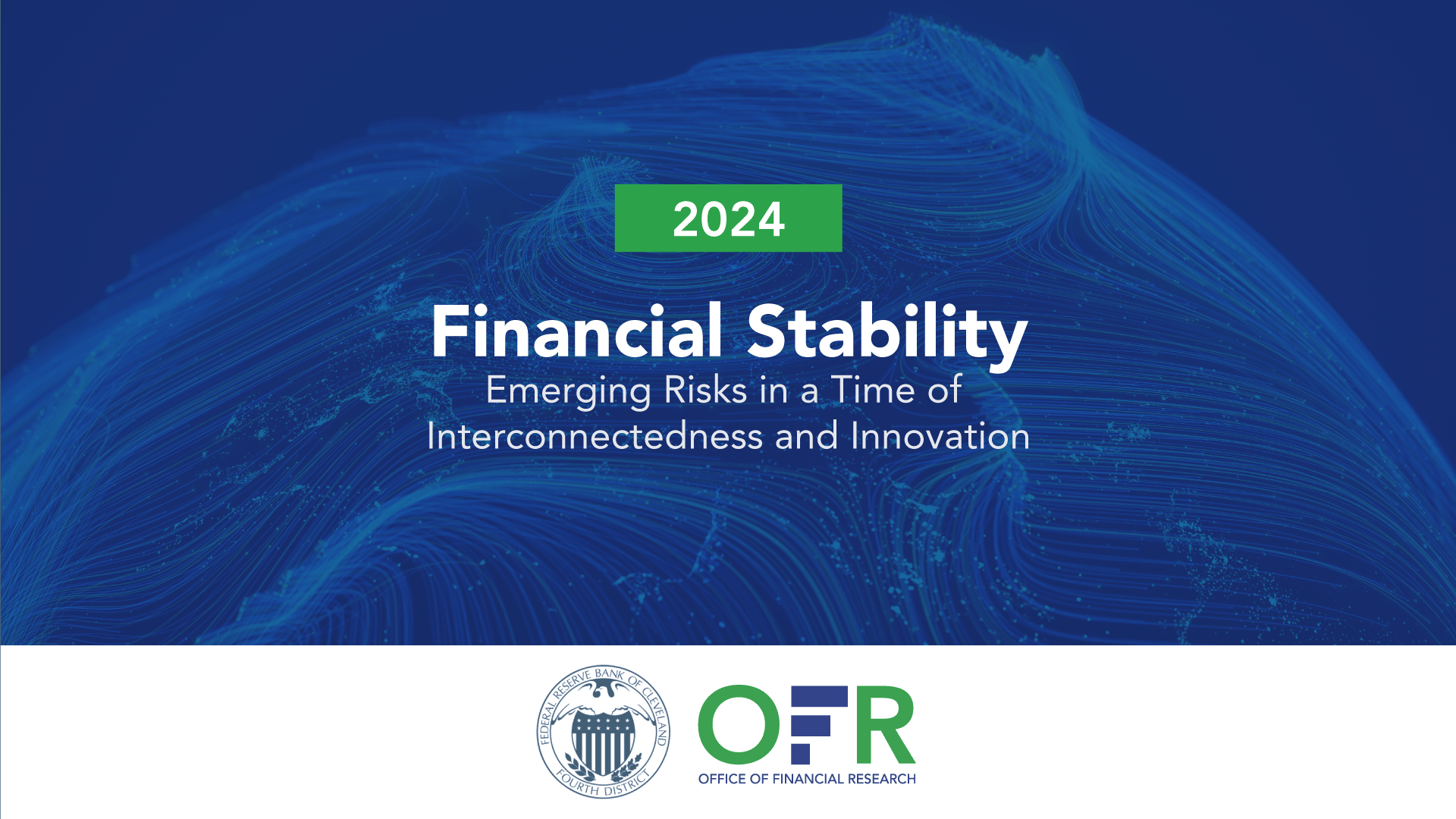 2024

Financial Stability
Emerging Risks in a Time of Interconnectedness and Innovation

FEDERAL RESERVE BANK OF CLEVELAND
FOURTH DISTRICT

OFR
OFFICE OF FINANCIAL RESEARCH